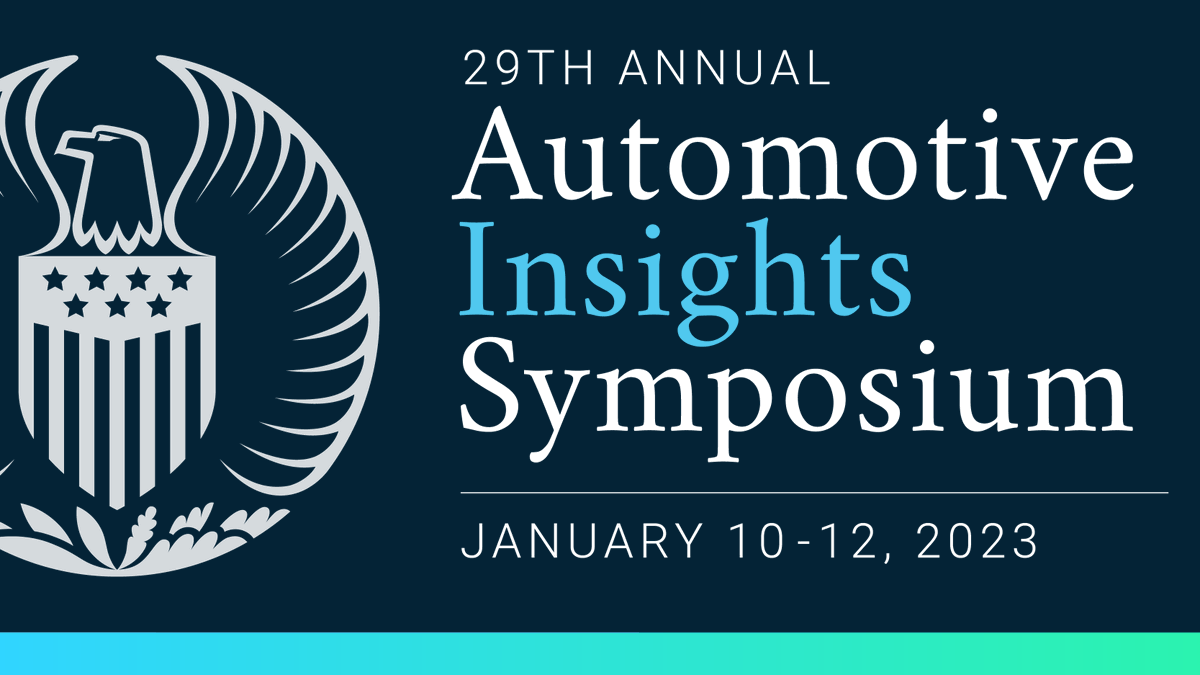 29TH ANNUAL
Automotive
Insights
Symposium

JANUARY 10-12, 2023